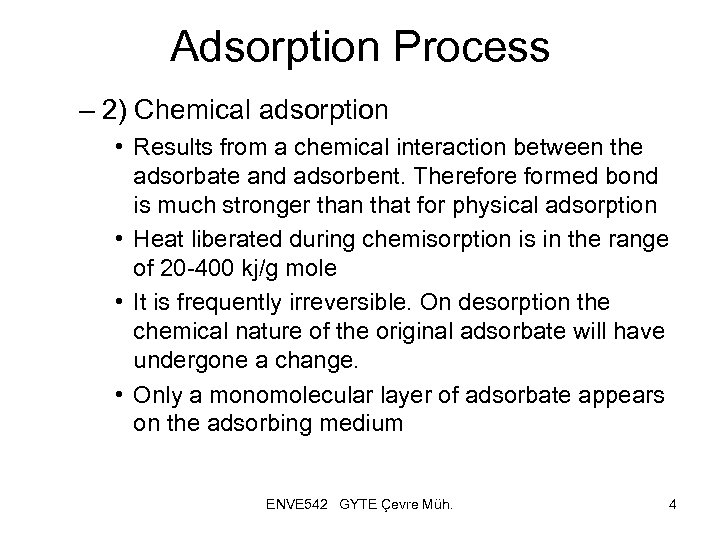 Adsorption Process

– 2) Chemical adsorption

• Results from a chemical interaction between the adsorbate and adsorbent. Therefore formed bond is much stronger than that for physical adsorption

• Heat liberated during chemisorption is in the range of 20-400 kj/g mole

• It is frequently irreversible. On desorption the chemical nature of the original adsorbate will have undergone a change.

• Only a monomolecular layer of adsorbate appears on the adsorbing medium

ENVE542 GYTE Çevre Müh.

4